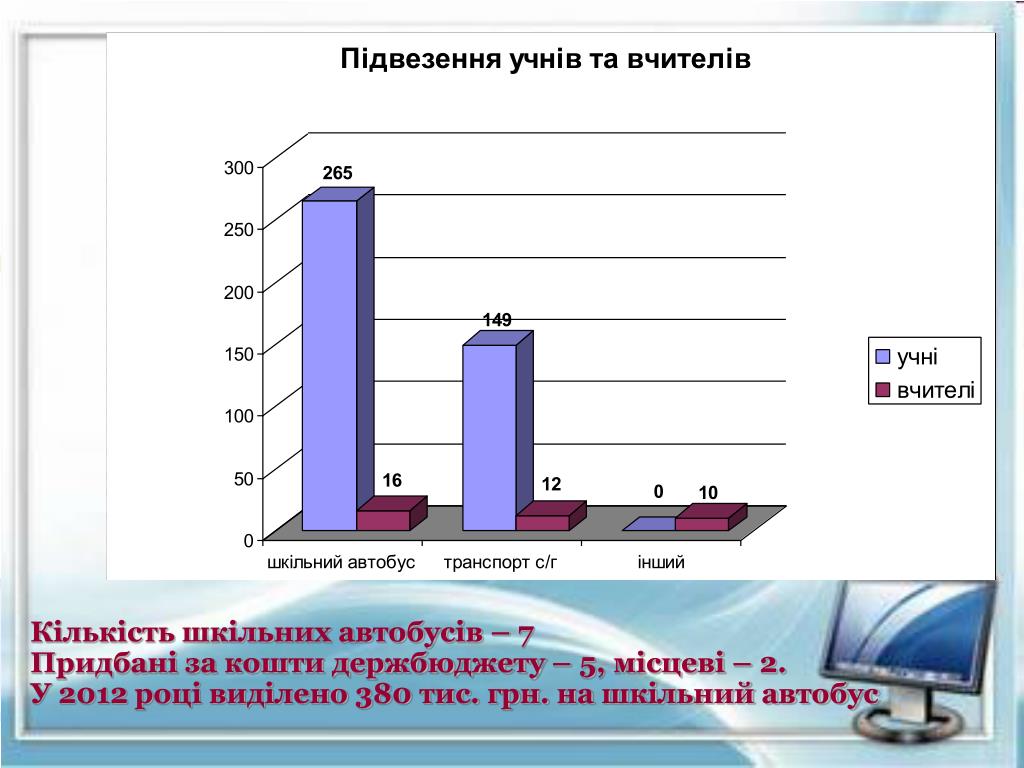 Підвезення учнів та вчителів

300
250
200
150
100
50
0

265
16
149
12
0
10

шкільний автобус
транспорт с/г
інший

учні
вчителі

Кількість шкільних автобусів – 7
Придбані за кошти держбюджету – 5, місцеві – 2.
У 2012 році виділено 380 тис. грн. на шкільний автобус